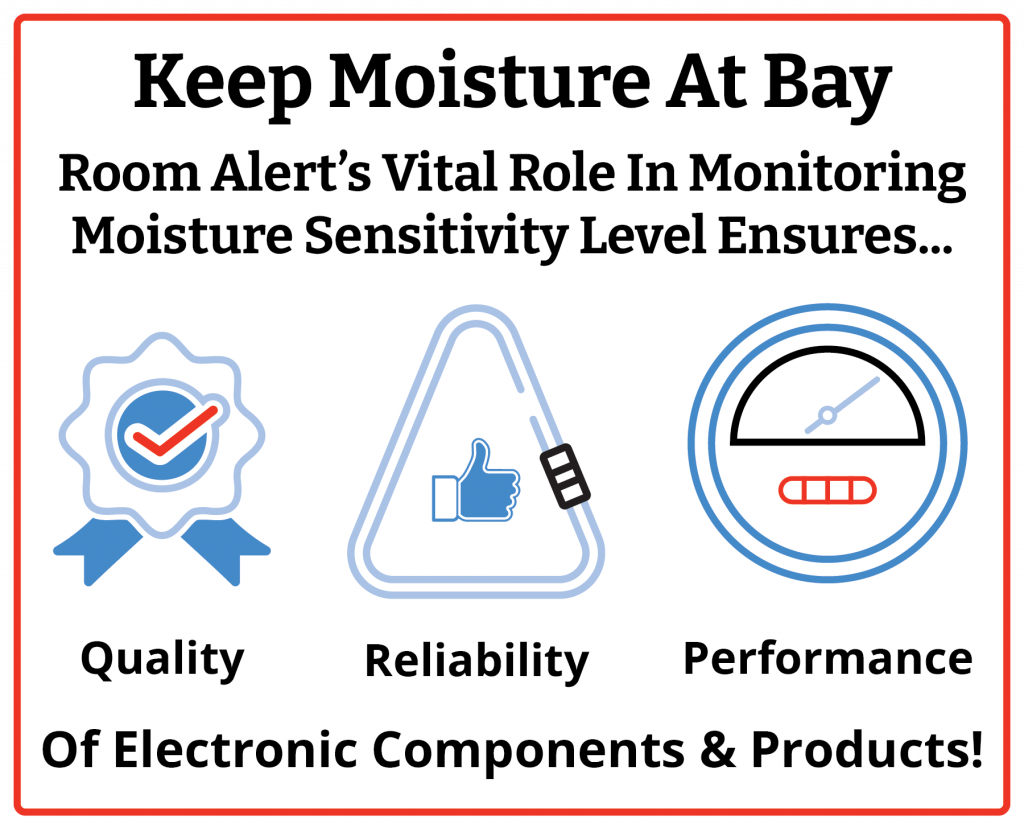 Keep Moisture At Bay

Room Alert's Vital Role In Monitoring Moisture Sensitivity Level Ensures...

Quality

Reliability

Performance

Of Electronic Components & Products!